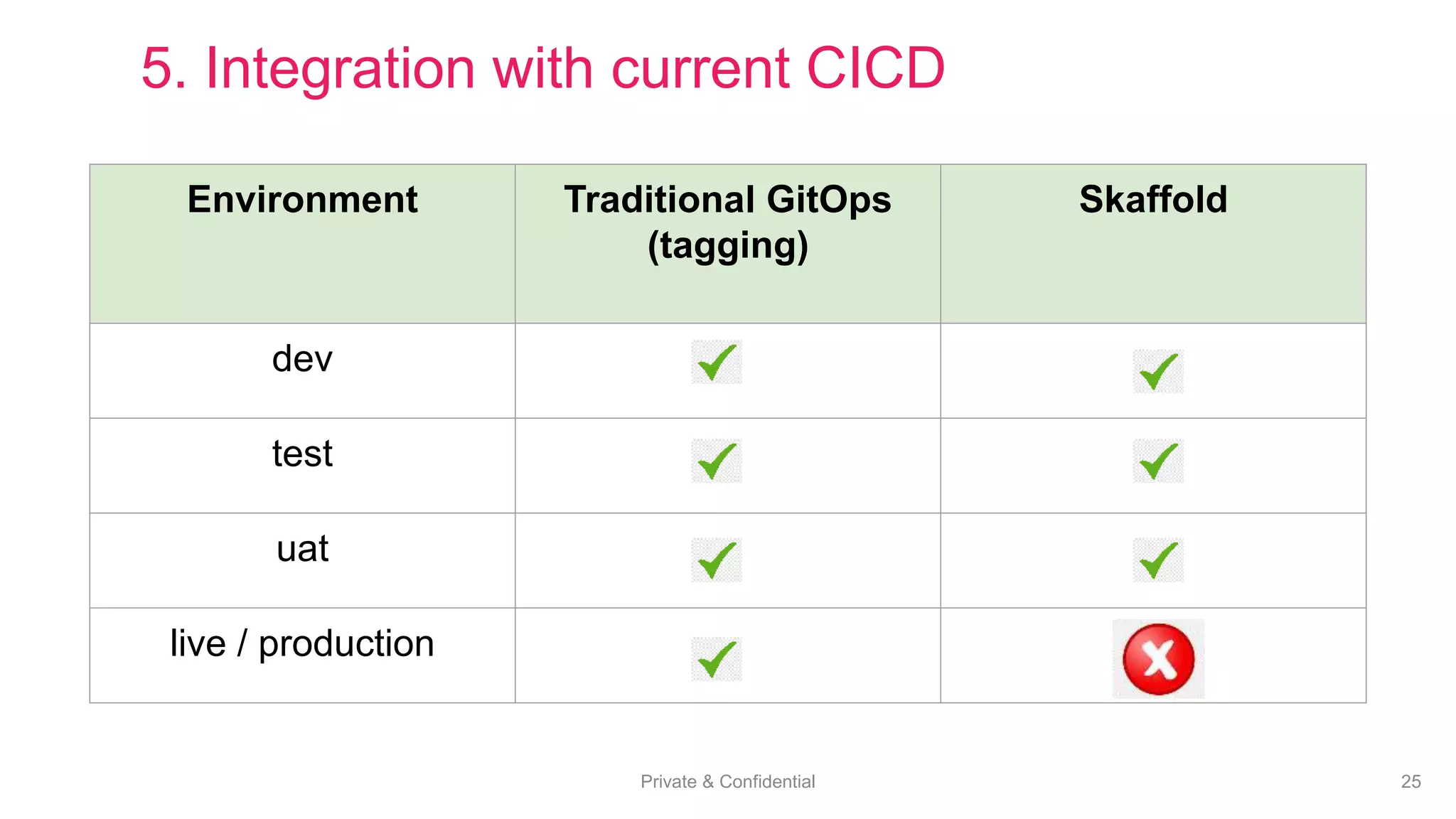 5. Integration with current CICD

| Environment | Traditional GitOps (tagging) | Skaffold |
|---|---|---|
| dev | ✓ | ✓ |
| test | ✓ | ✓ |
| uat | ✓ | ✓ |
| live / production | ✓ | ✗ |

Private & Confidential

25